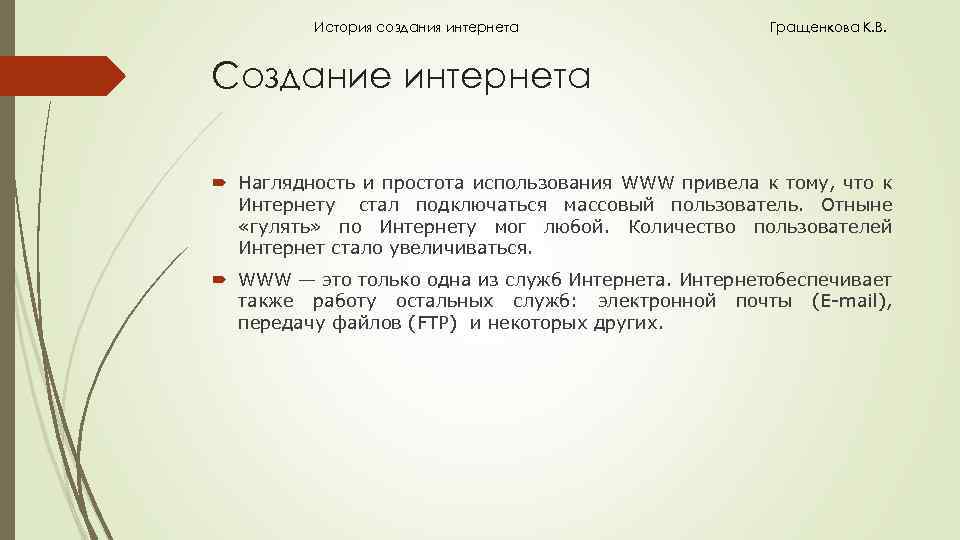 История создания интернета

Гращенкова К.В.

Создание интернета

Наглядность и простота использования WWW привела к тому, что к Интернету стал подключаться массовый пользователь. Отныне «гулять» по Интернету мог любой. Количество пользователей Интернет стало увеличиваться.

WWW — это только одна из служб Интернета. Интернетобеспечивает также работу остальных служб: электронной почты (E-mail), передачу файлов (FTP) и некоторых других.